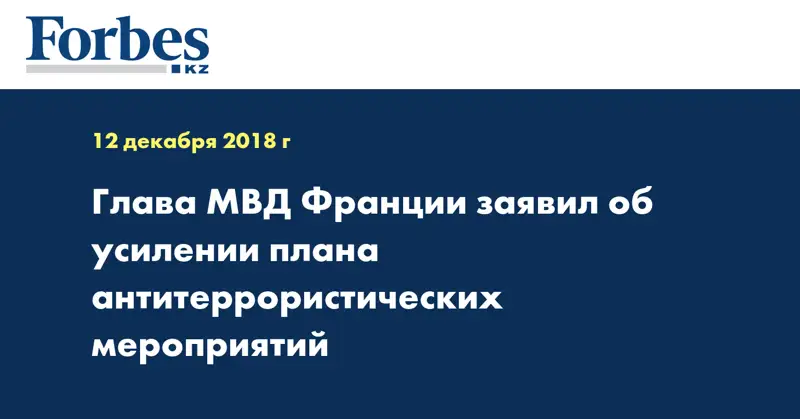 Forbes
KZ

12 декабря 2018 г

Глава МВД Франции заявил об усилении плана антитеррористических мероприятий